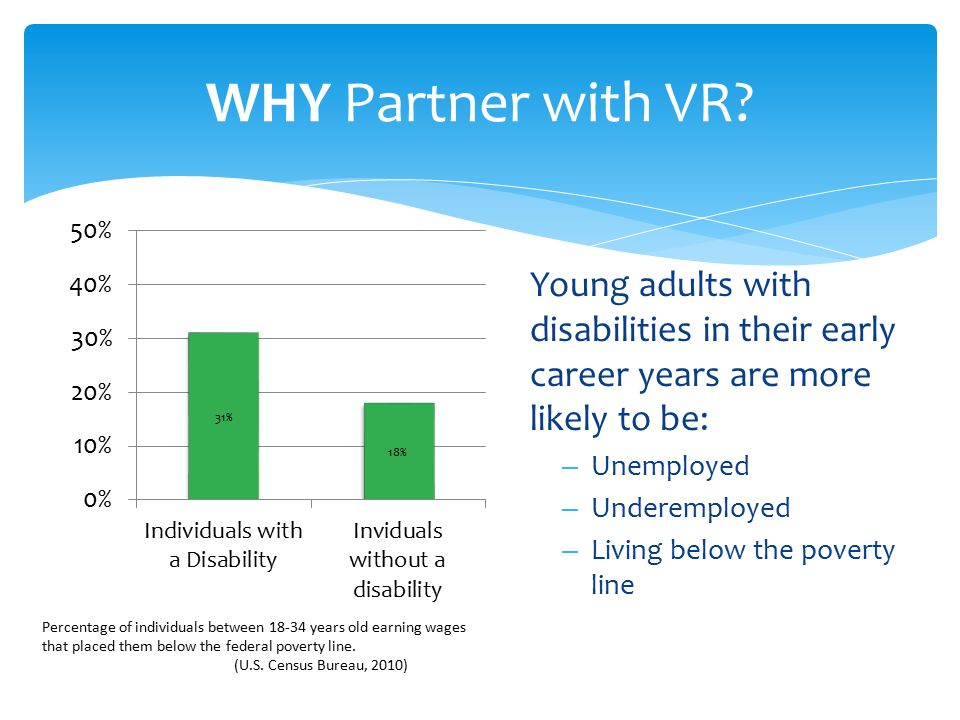 WHY Partner with VR?

50%
40%
30%
20%
10%
0%

31%

18%

Individuals with a Disability

Inviduals without a disability

Percentage of individuals between 18-34 years old earning wages that placed them below the federal poverty line.
(U.S. Census Bureau, 2010)

Young adults with disabilities in their early career years are more likely to be:

– Unemployed
– Underemployed
– Living below the poverty line